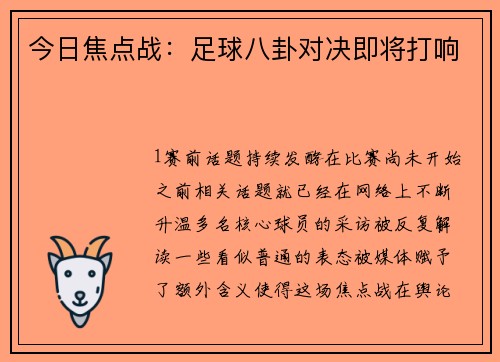 今日焦点战：足球八卦对决即将打响

1赛前话题持续发酵在比赛尚未开始之前相关话题就已经在网络上不断升温多名核心球员的采访被反复解读一些看似普通的表态被媒体赋予了额外含义使得这场焦点战在舆论